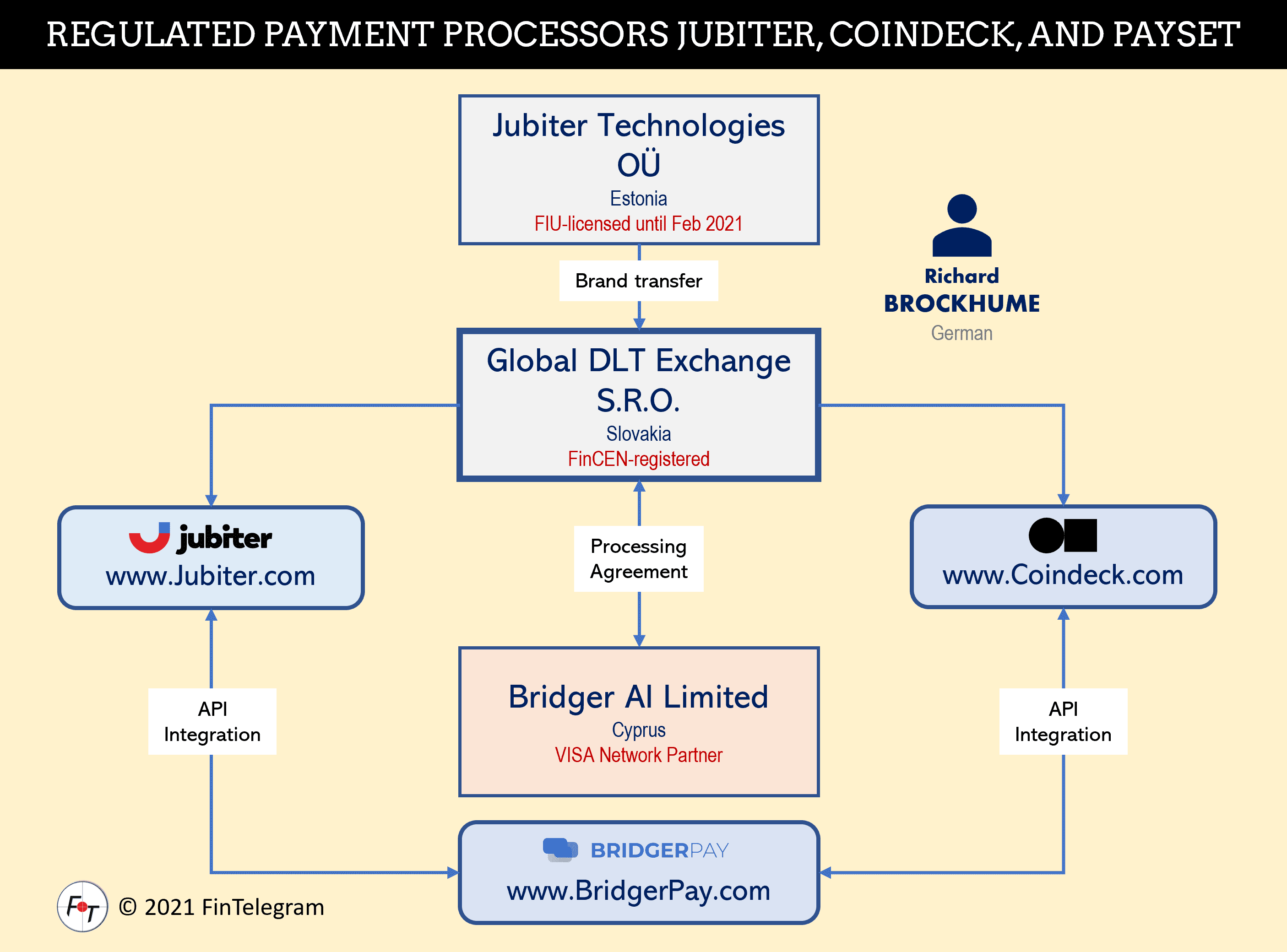 REGULATED PAYMENT PROCESSORS JUBITER, COINDECK, AND PAYSET

Jubiter Technologies OÜ
Estonia
FIU-licensed until Feb 2021

Brand transfer

Richard
BROCKHUME
German

Global DLT Exchange S.R.O.
Slovakia
FinCEN-registered

jubiter
www.Jubiter.com

Processing Agreement

www.Coindeck.com

API Integration

Bridger AI Limited
Cyprus
VISA Network Partner

API Integration

BRIDGERPAY
www.BridgerPay.com

FT © 2021 FinTelegram